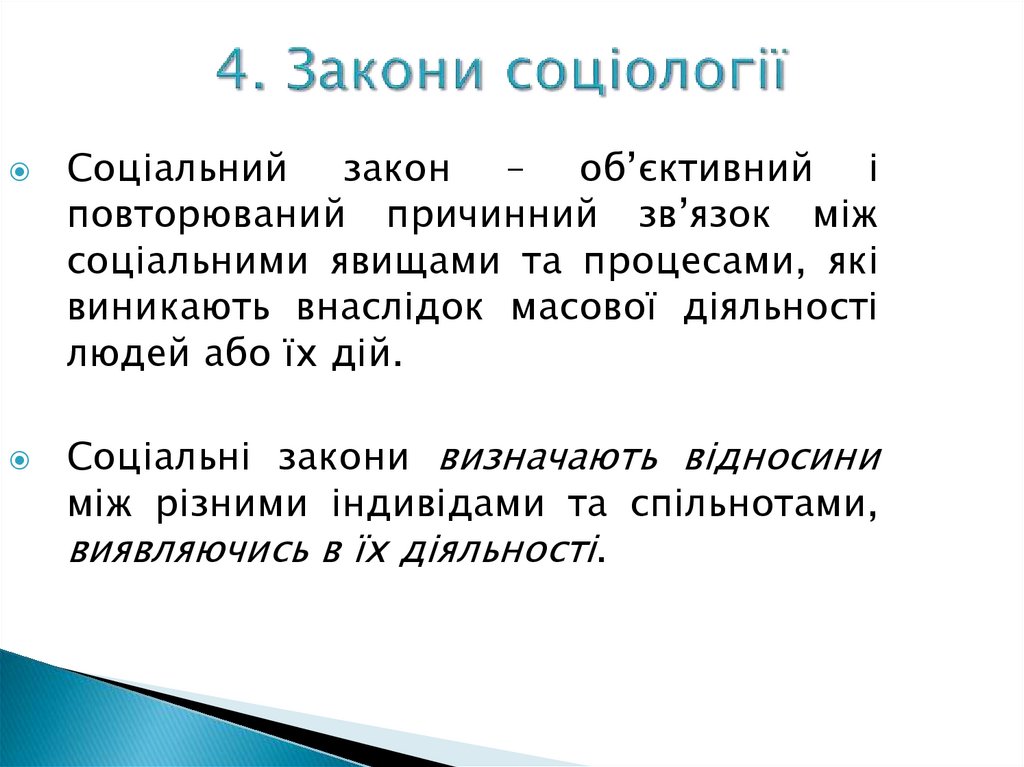 4. Закони соціології

Соціальний закон – об’єктивний і повторюваний причинний зв’язок між соціальними явищами та процесами, які виникають внаслідок масової діяльності людей або їх дій.

Соціальні закони визначають відносини між різними індивідами та спільнотами, виявляючись в їх діяльності.